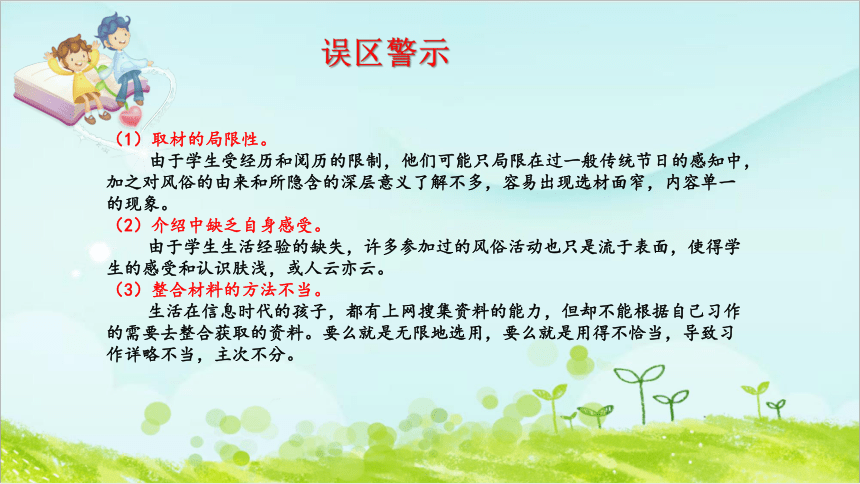 误区警示

（1）取材的局限性。

由于学生受经历和阅历的限制，他们可能只局限在过一般传统节日的感知中，加之对风俗的由来和所隐含的深层意义了解不多，容易出现选材面窄，内容单一的现象。

（2）介绍中缺乏自身感受。

由于学生生活经验的缺失，许多参加过的风俗活动也只是流于表面，使得学生的感受和认识肤浅，或人云亦云。

（3）整合材料的方法不当。

生活在信息时代的孩子，都有上网搜集资料的能力，但却不能根据自己习作的需要去整合获取的资料。要么就是无限地选用，要么就是用得不恰当，导致习作详略不当，主次不分。